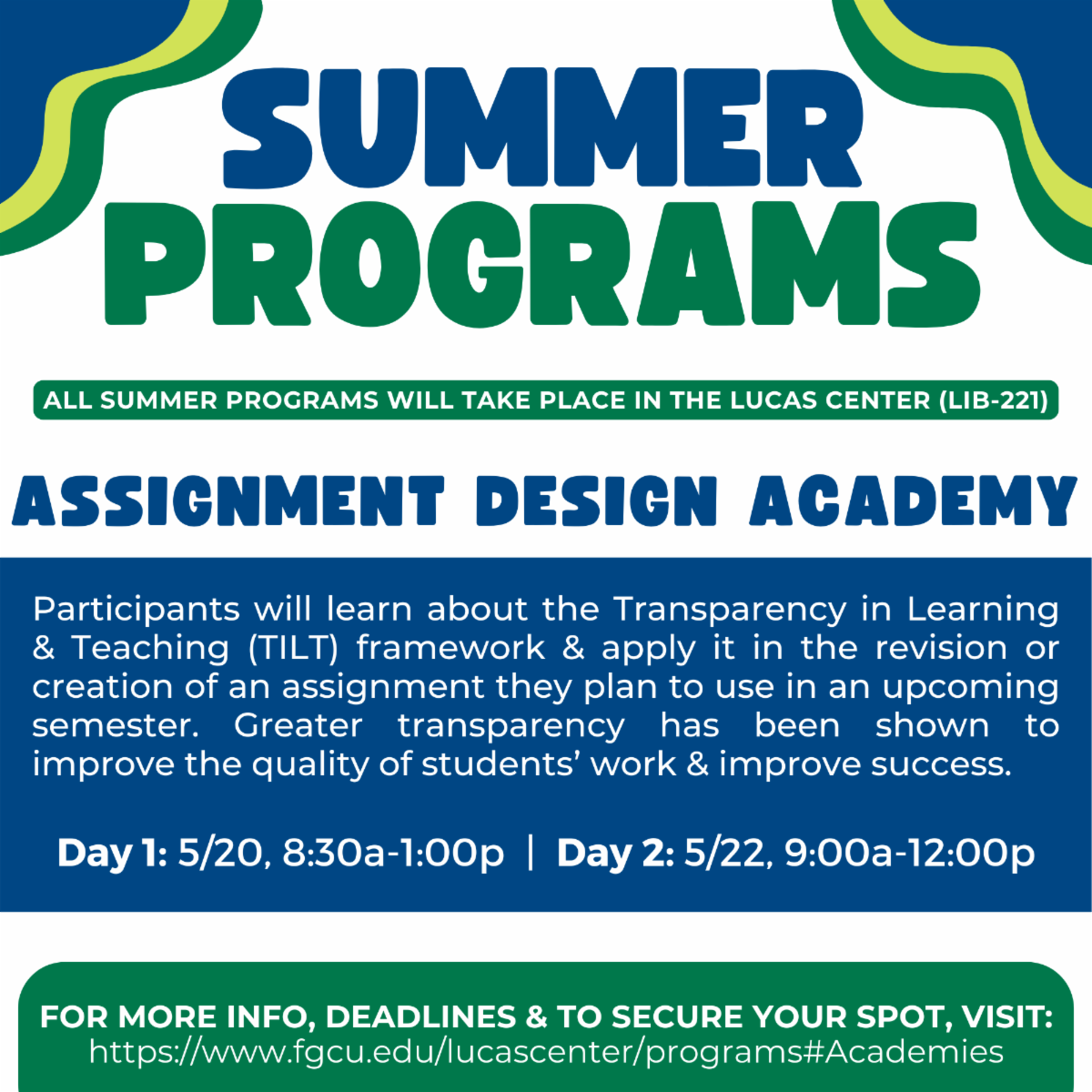 SUMMER PROGRAMS

ALL SUMMER PROGRAMS WILL TAKE PLACE IN THE LUCAS CENTER (LIB-221)

ASSIGNMENT DESIGN ACADEMY

Participants will learn about the Transparency in Learning & Teaching (TILT) framework & apply it in the revision or creation of an assignment they plan to use in an upcoming semester. Greater transparency has been shown to improve the quality of students' work & improve success.

Day 1: 5/20, 8:30a-1:00p | Day 2: 5/22, 9:00a-12:00p

FOR MORE INFO, DEADLINES & TO SECURE YOUR SPOT, VISIT:
https://www.fgcu.edu/lucascenter/programs#Academies